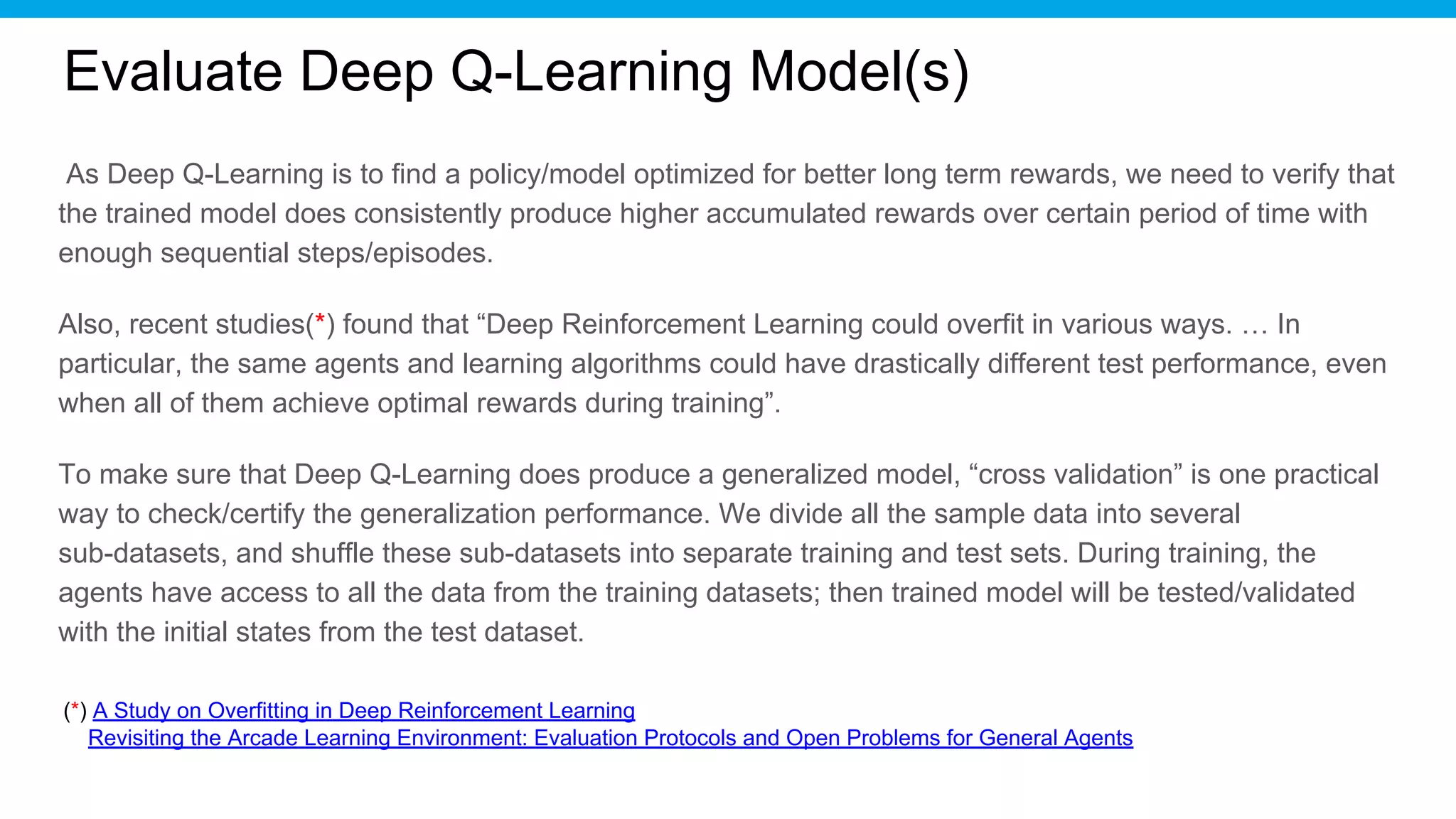 Evaluate Deep Q-Learning Model(s)

As Deep Q-Learning is to find a policy/model optimized for better long term rewards, we need to verify that the trained model does consistently produce higher accumulated rewards over certain period of time with enough sequential steps/episodes.

Also, recent studies(*) found that “Deep Reinforcement Learning could overfit in various ways. … In particular, the same agents and learning algorithms could have drastically different test performance, even when all of them achieve optimal rewards during training”.

To make sure that Deep Q-Learning does produce a generalized model, “cross validation” is one practical way to check/certify the generalization performance. We divide all the sample data into several sub-datasets, and shuffle these sub-datasets into separate training and test sets. During training, the agents have access to all the data from the training datasets; then trained model will be tested/validated with the initial states from the test dataset.

(*) A Study on Overfitting in Deep Reinforcement Learning
Revisiting the Arcade Learning Environment: Evaluation Protocols and Open Problems for General Agents